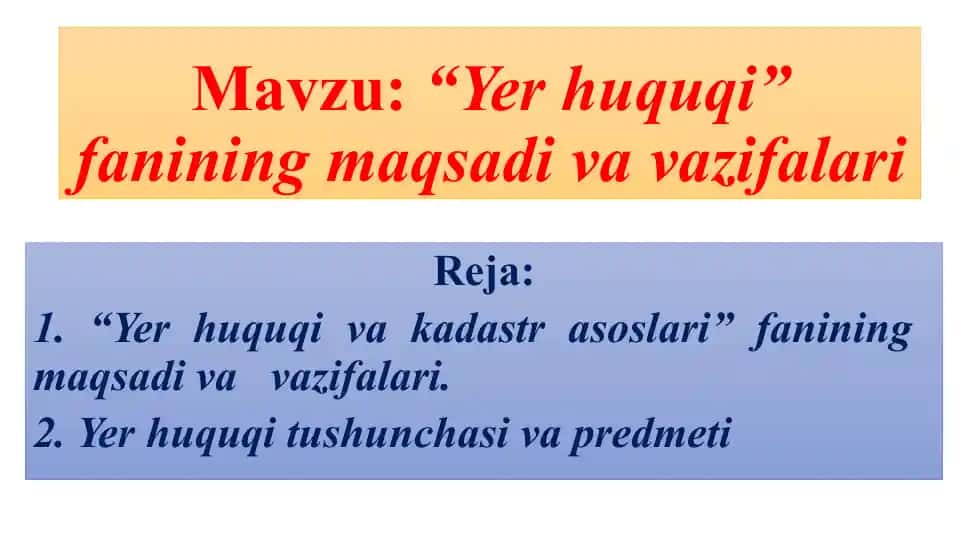 Mavzu: “Yer huquqi” fanining maqsadi va vazifalari

Reja:

1. “Yer huquqi va kadastr asoslari” fanining maqsadi va vazifalari.

2. Yer huquqi tushunchasi va predmeti